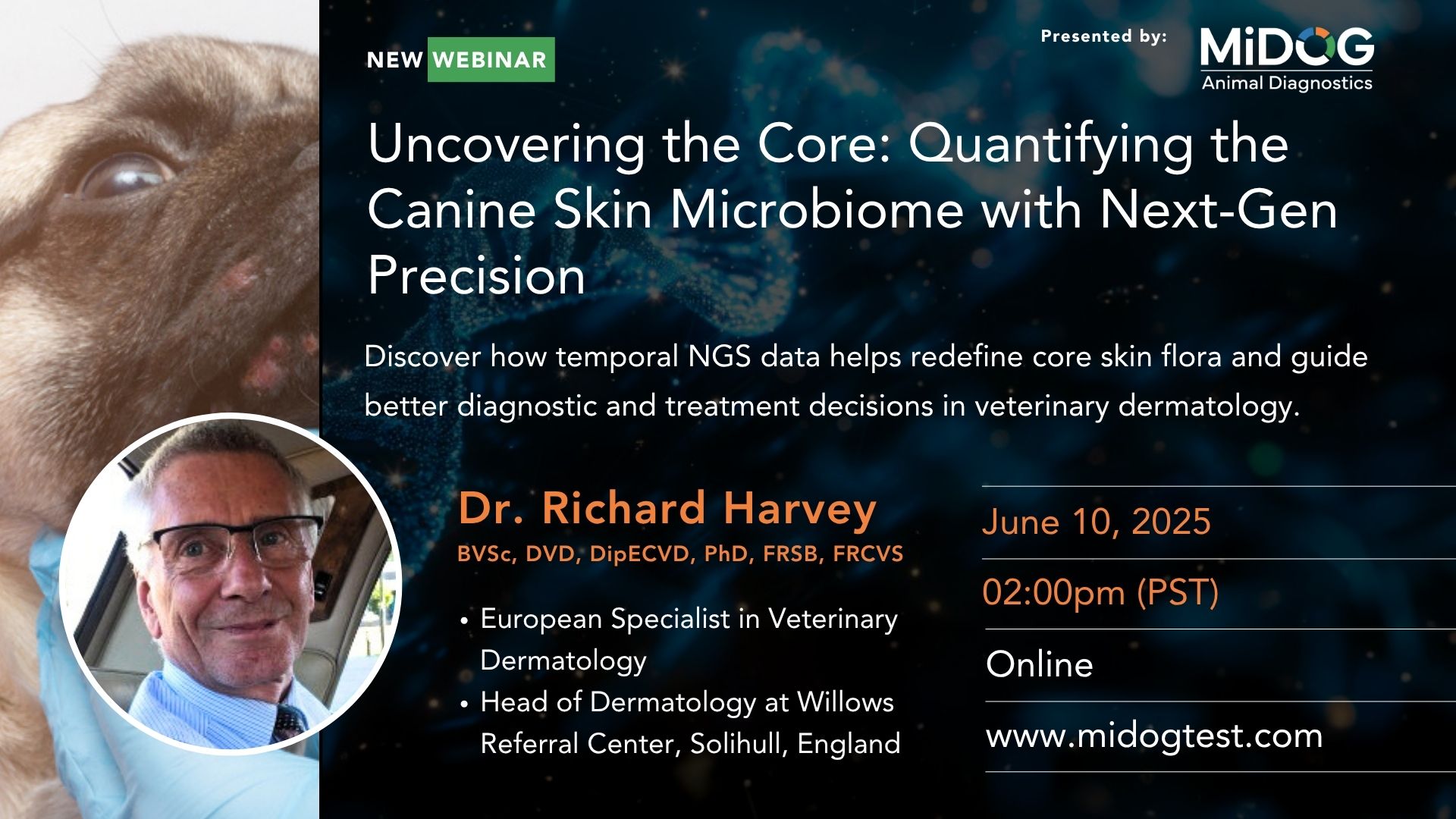 NEW WEBINAR

Presented by: MiDOG Animal Diagnostics

Uncovering the Core: Quantifying the Canine Skin Microbiome with Next-Gen Precision

Discover how temporal NGS data helps redefine core skin flora and guide better diagnostic and treatment decisions in veterinary dermatology.

Dr. Richard Harvey
BVSc, DVD, DipECVD, PhD, FRSB, FRCVS

• European Specialist in Veterinary Dermatology
• Head of Dermatology at Willows Referral Center, Solihull, England

June 10, 2025

02:00pm (PST)

Online

www.midogtest.com